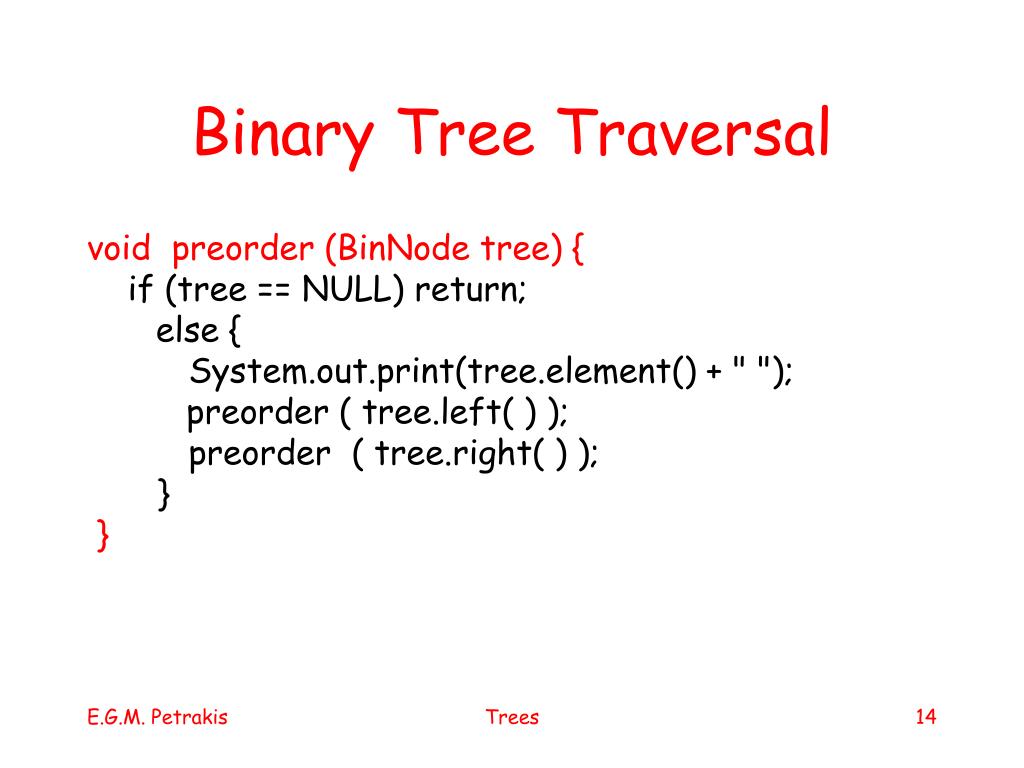 Binary Tree Traversal

void preorder (BinNode tree) {
  if (tree == NULL) return;
    else {
      System.out.print(tree.element() + " ");
      preorder ( tree.left( ) );
      preorder ( tree.right( ) );
    }
}

E.G.M. Petrakis

Trees

14